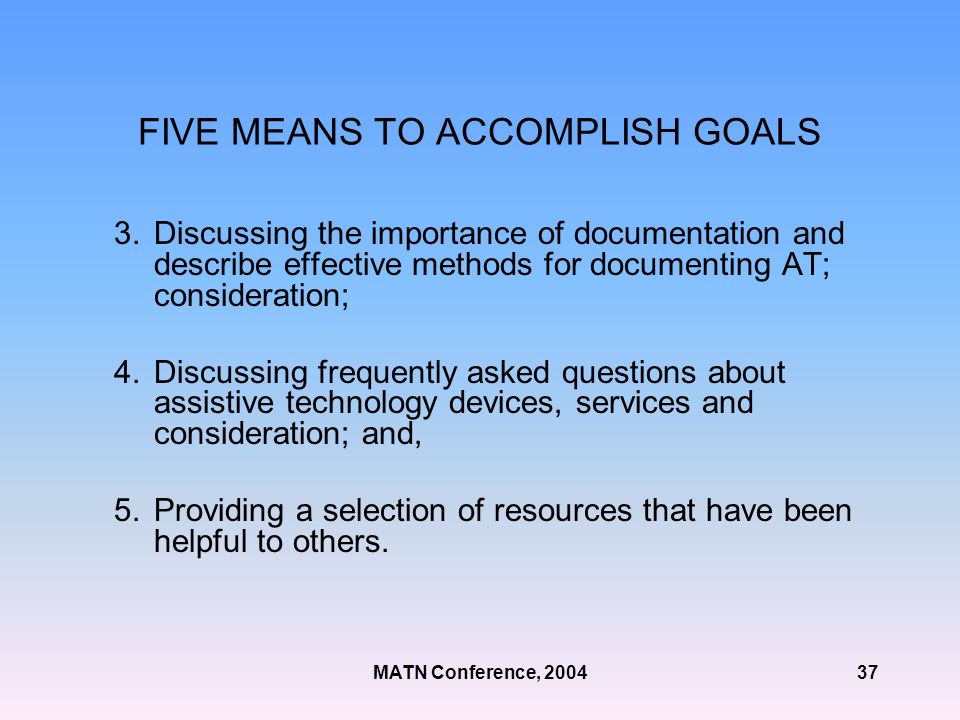 FIVE MEANS TO ACCOMPLISH GOALS

3. Discussing the importance of documentation and describe effective methods for documenting AT; consideration;

4. Discussing frequently asked questions about assistive technology devices, services and consideration; and,

5. Providing a selection of resources that have been helpful to others.

MATN Conference, 2004

37